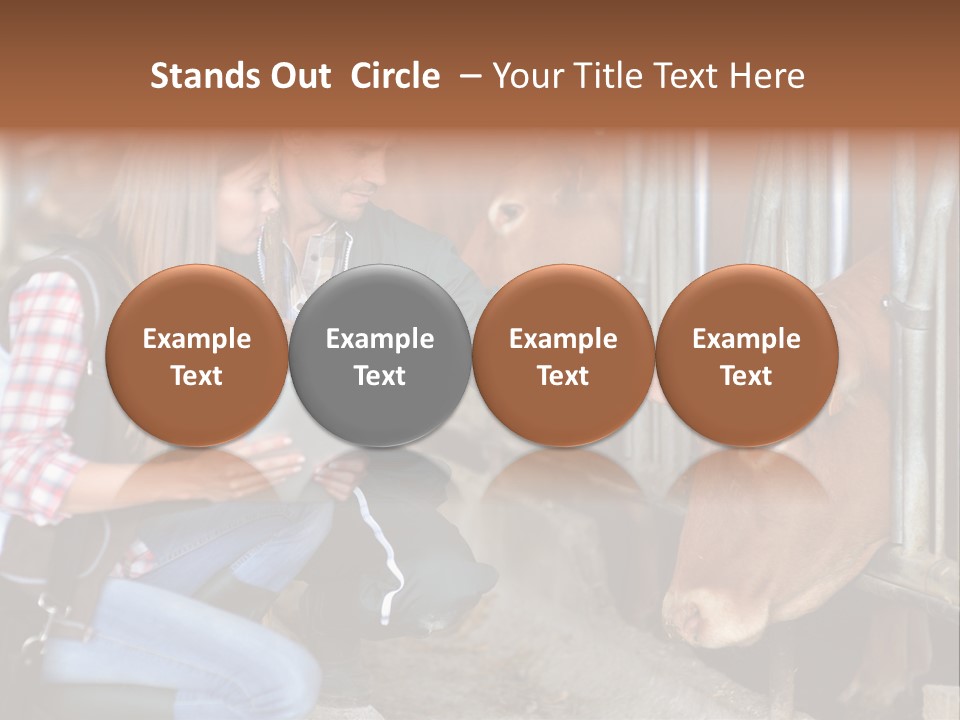 Stands Out Circle – Your Title Text Here

Example Text

Example Text

Example Text

Example Text